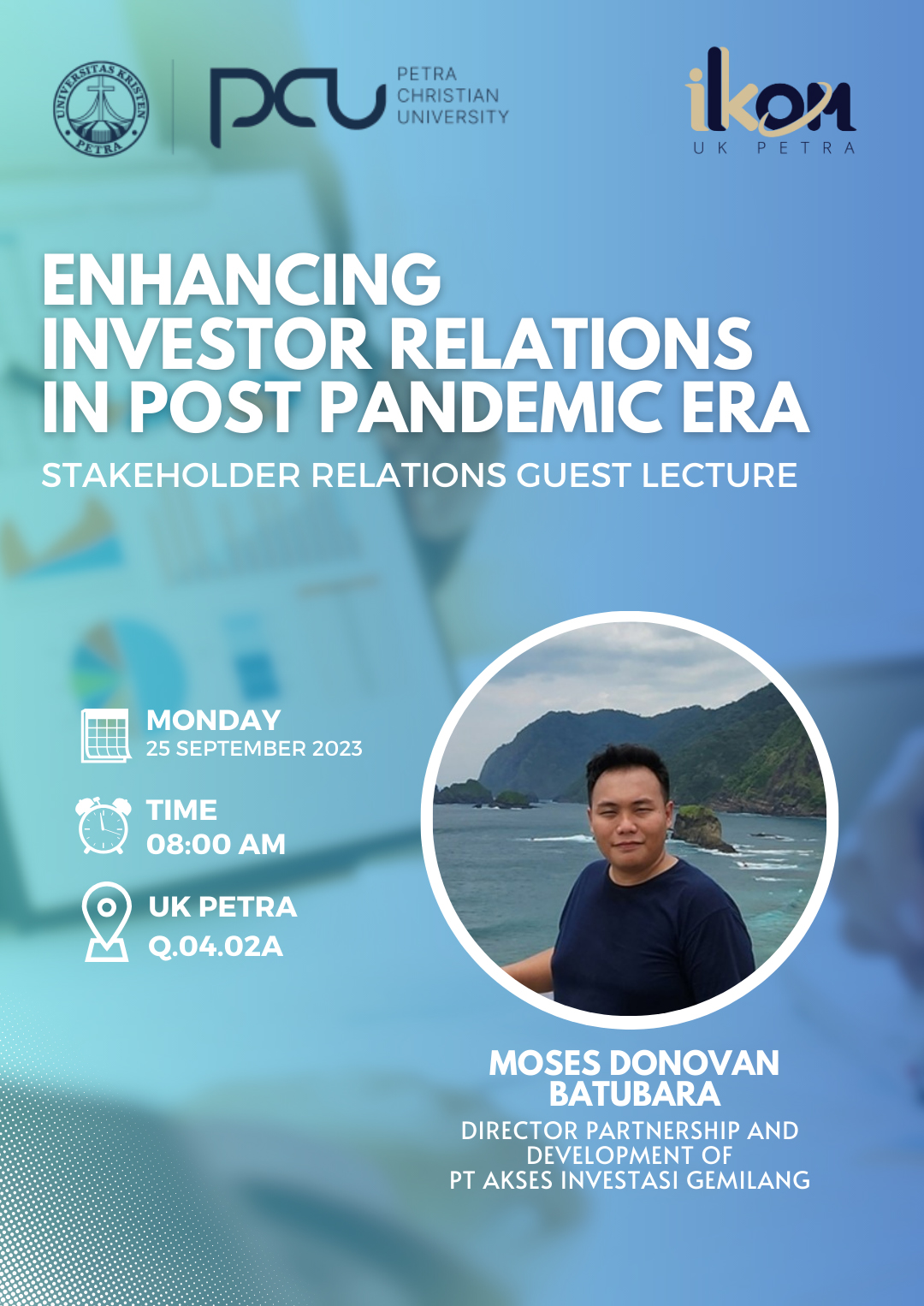 UNIVERSITAS KRISTEN PETRA

pcu PETRA CHRISTIAN UNIVERSITY

ikom UK PETRA

ENHANCING INVESTOR RELATIONS IN POST PANDEMIC ERA

STAKEHOLDER RELATIONS GUEST LECTURE

MONDAY
25 SEPTEMBER 2023

TIME
08:00 AM

UK PETRA
Q.04.02A

MOSES DONOVAN BATUBARA

DIRECTOR PARTNERSHIP AND DEVELOPMENT OF PT AKSES INVESTASI GEMILANG